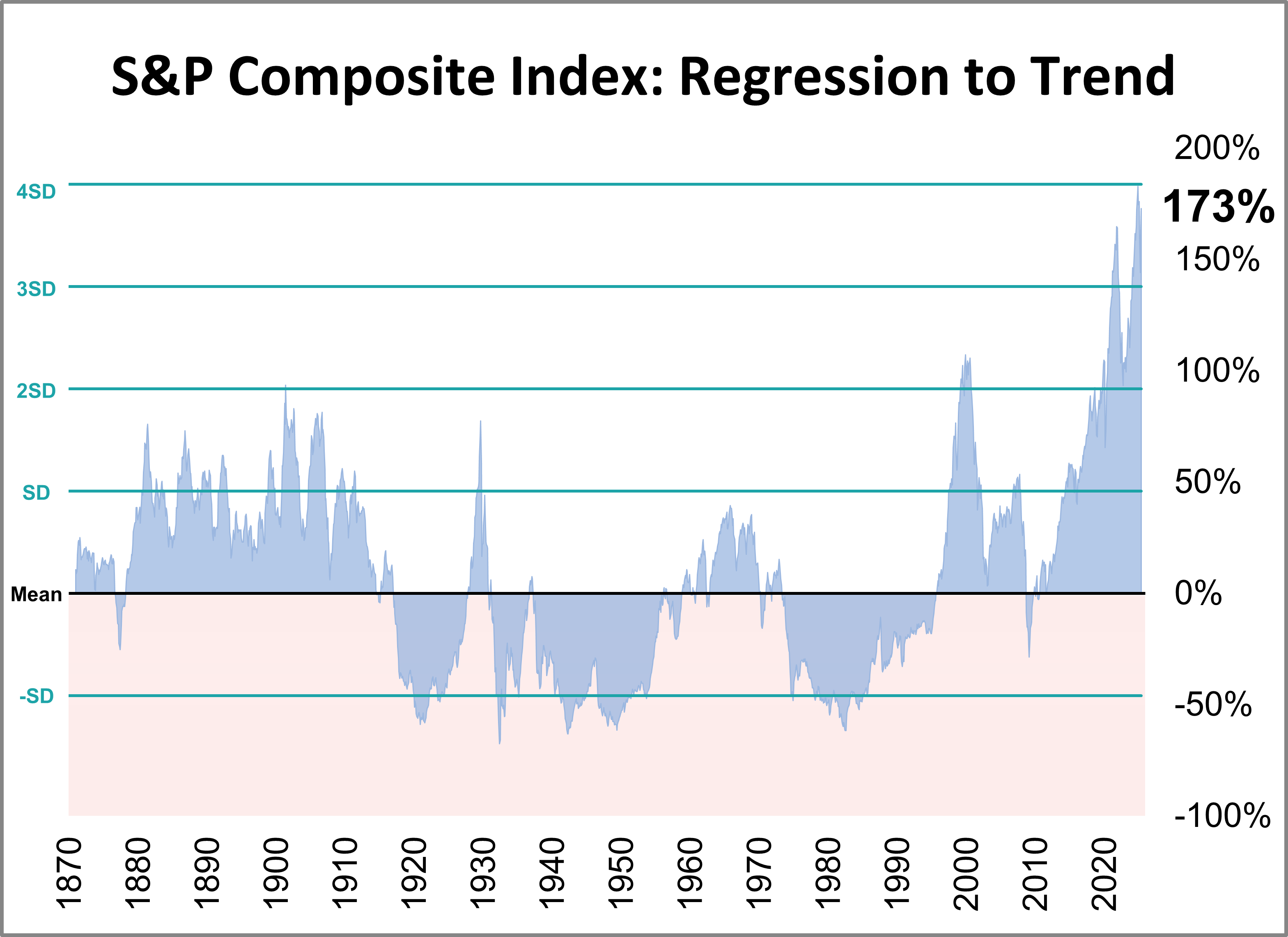 S&P Composite Index: Regression to Trend

4SD
3SD
2SD
SD
Mean
-SD

200%
173%
150%
100%
50%
0%
-50%
-100%

1870
1880
1890
1900
1910
1920
1930
1940
1950
1960
1970
1980
1990
2000
2010
2020